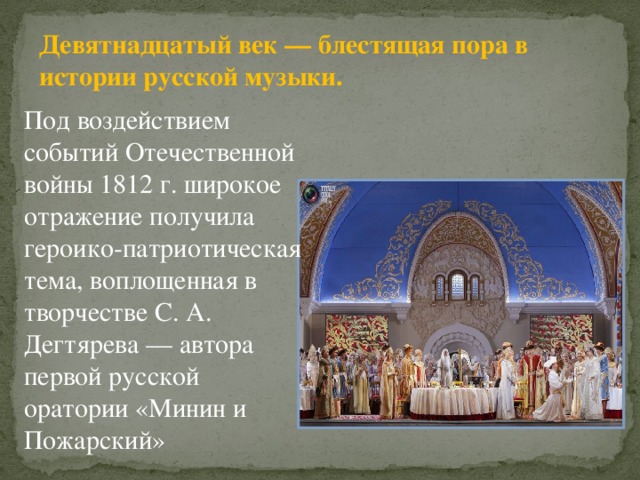 Девятнадцатый век — блестящая пора в истории русской музыки.

Под воздействием событий Отечественной войны 1812 г. широкое отражение получила героико-патриотическая тема, воплощенная в творчестве С. А. Дегтярева — автора первой русской оратории «Минин и Пожарский»